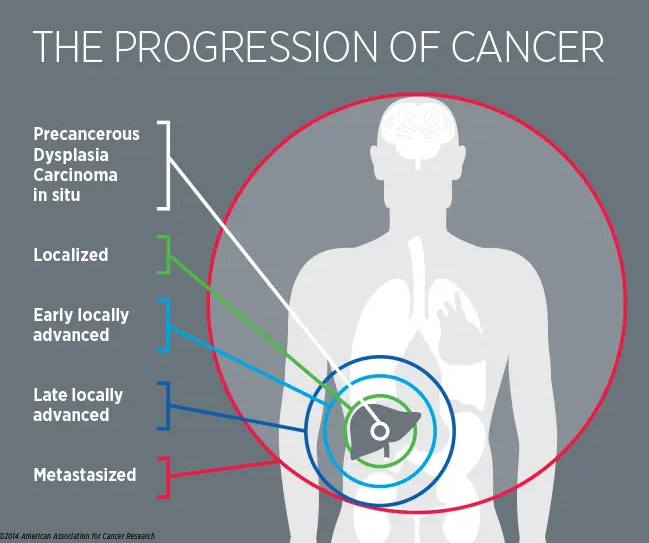 THE PROGRESSION OF CANCER

Precancerous Dysplasia Carcinoma in situ

Localized

Early locally advanced

Late locally advanced

Metastasized

©2014 American Association for Cancer Research